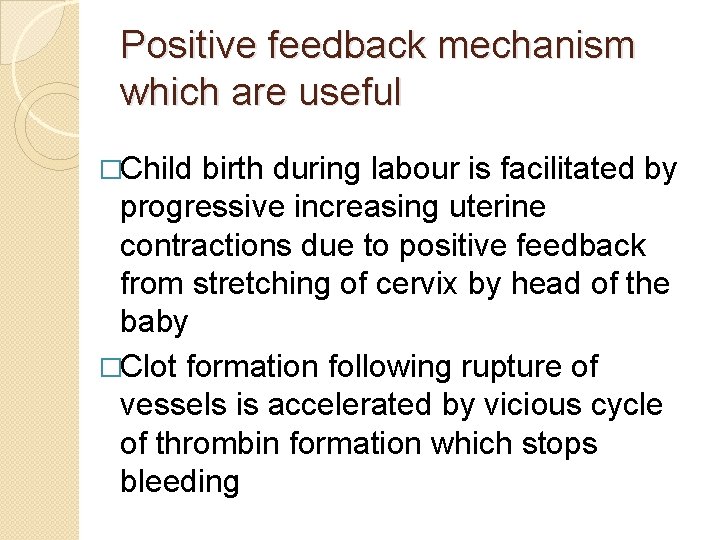 Positive feedback mechanism which are useful

□Child birth during labour is facilitated by progressive increasing uterine contractions due to positive feedback from stretching of cervix by head of the baby

□Clot formation following rupture of vessels is accelerated by vicious cycle of thrombin formation which stops bleeding